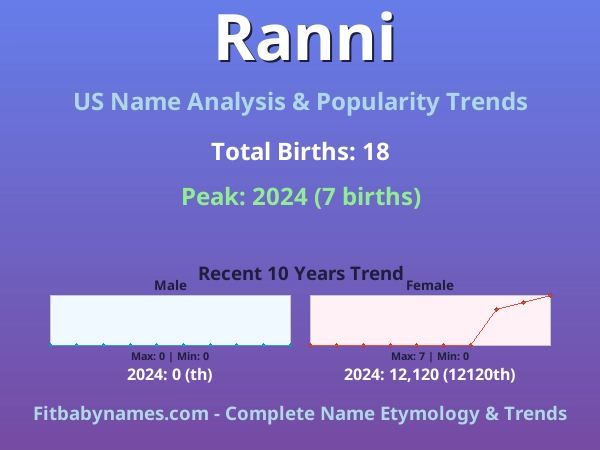 Ranni

US Name Analysis & Popularity Trends

Total Births: 18

Peak: 2024 (7 births)

Recent 10 Years Trend

Male

Max: 0 | Min: 0

2024: 0 (th)

Female

Max: 7 | Min: 0

2024: 12,120 (12120th)

Fitbabynames.com - Complete Name Etymology & Trends